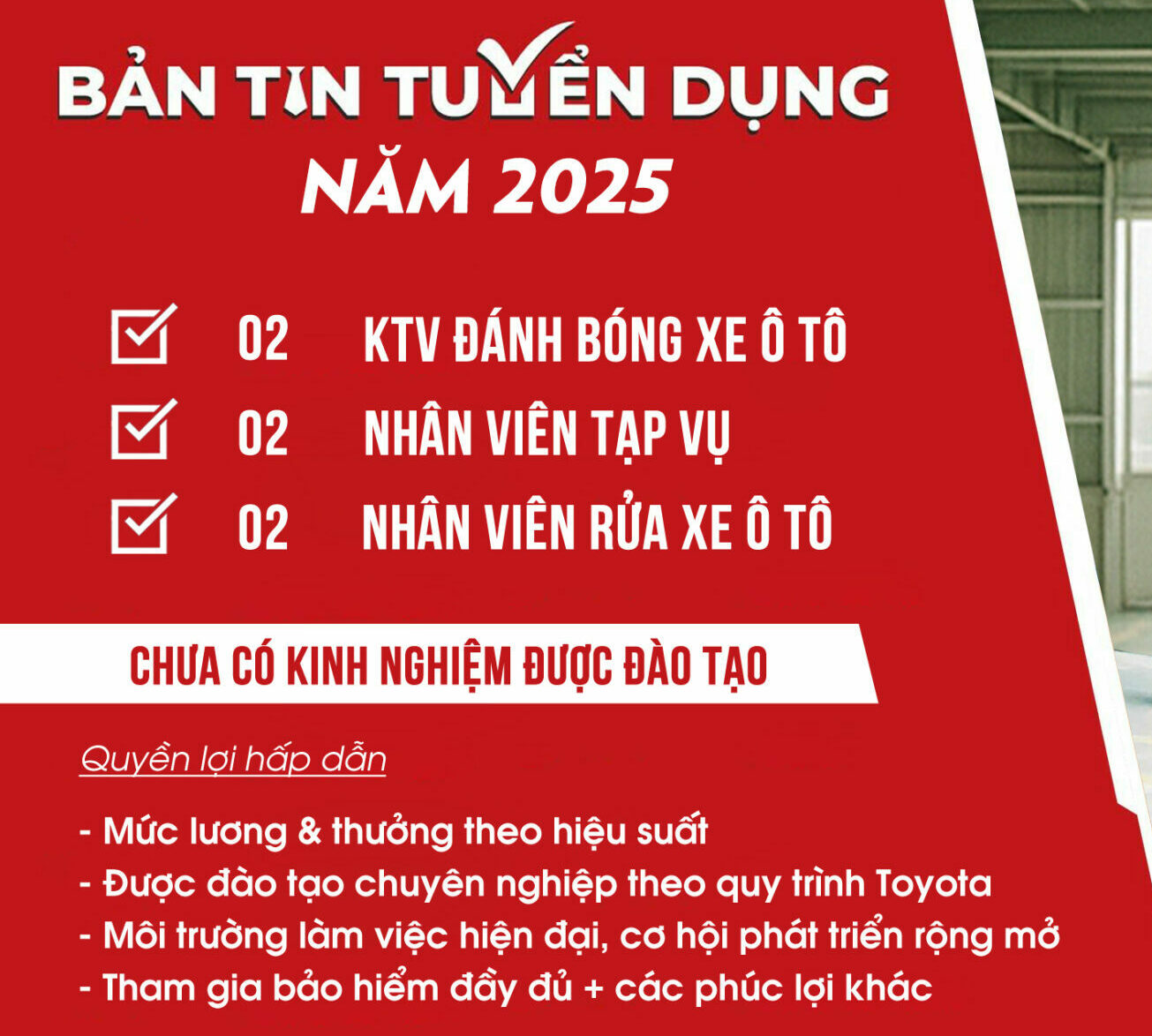 BẢN TIN TUYỂN DỤNG
NĂM 2025

02 KTV ĐÁNH BÓNG XE Ô TÔ
02 NHÂN VIÊN TẠP VỤ
02 NHÂN VIÊN RỬA XE Ô TÔ

CHƯA CÓ KINH NGHIỆM ĐƯỢC ĐÀO TẠO

Quyền lợi hấp dẫn

- Mức lương & thưởng theo hiệu suất
- Được đào tạo chuyên nghiệp theo quy trình Toyota
- Môi trường làm việc hiện đại, cơ hội phát triển rộng mở
- Tham gia bảo hiểm đầy đủ + các phúc lợi khác